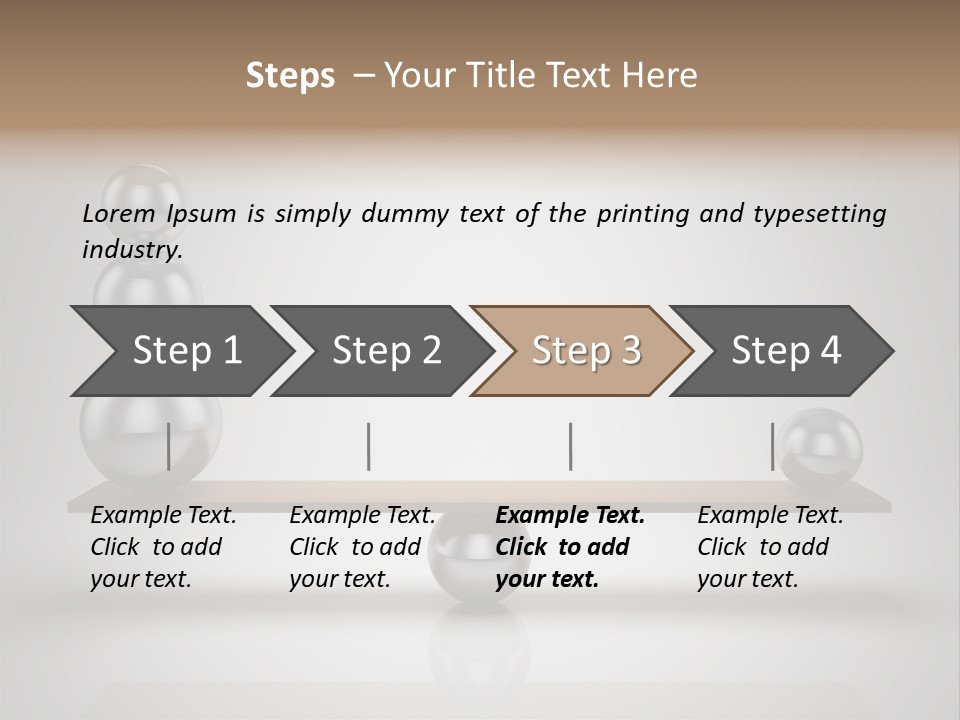 Steps – Your Title Text Here

Lorem Ipsum is simply dummy text of the printing and typesetting industry.

Step 1

Step 2

Step 3

Step 4

Example Text. Click to add your text.

Example Text. Click to add your text.

Example Text. Click to add your text.

Example Text. Click to add your text.